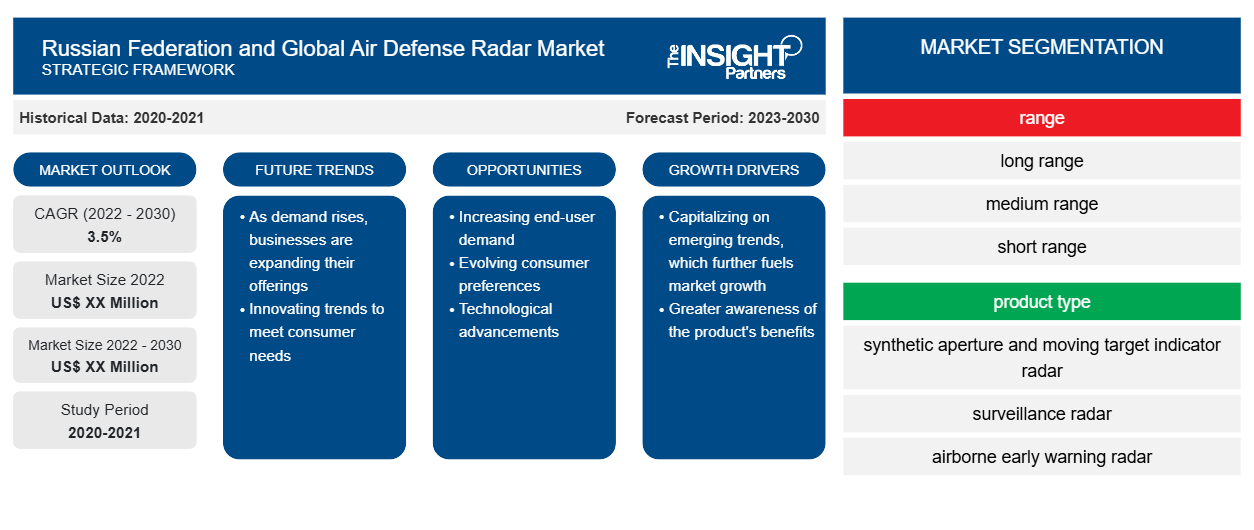 Russian Federation and Global Air Defense Radar Market
STRATEGIC FRAMEWORK

The INSIGHT Partners

Historical Data: 2020-2021

Forecast Period: 2023-2030

MARKET OUTLOOK

CAGR (2022 - 2030)
3.5%

Market Size 2022
US$ XX Million

Market Size 2022 - 2030
US$ XX Million

Study Period
2020-2021

FUTURE TRENDS

• As demand rises, businesses are expanding their offerings
• Innovating trends to meet consumer needs

OPPORTUNITIES

• Increasing end-user demand
• Evolving consumer preferences
• Technological advancements

GROWTH DRIVERS

• Capitalizing on emerging trends, which further fuels market growth
• Greater awareness of the product's benefits

MARKET SEGMENTATION

range

long range

medium range

short range

product type

synthetic aperture and moving target indicator radar

surveillance radar

airborne early warning radar